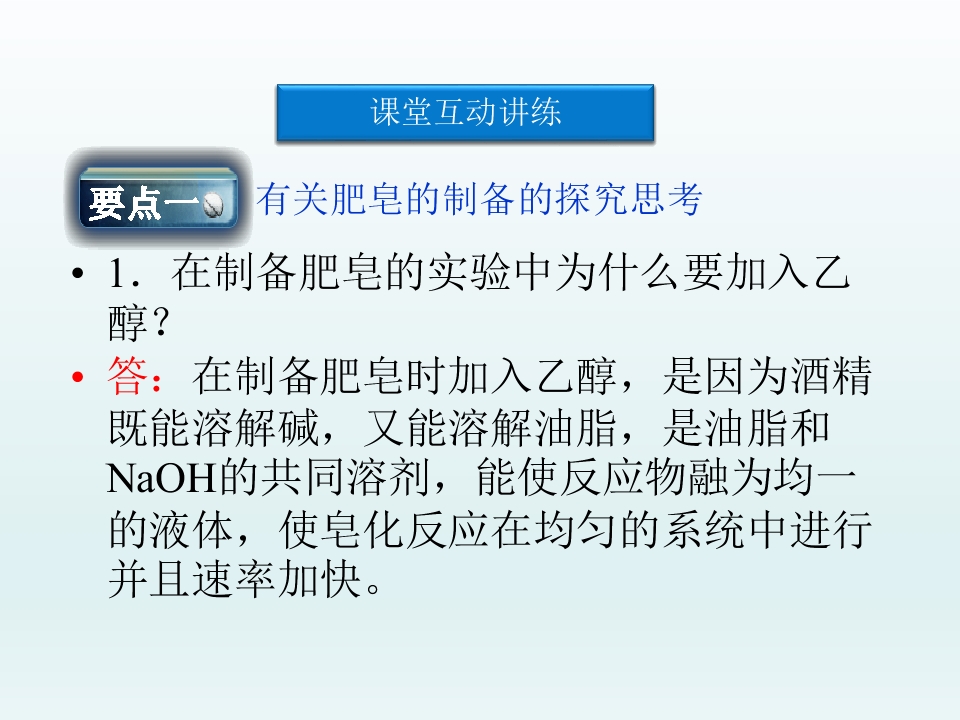 课堂互动讲练

要点一 有关肥皂的制备的探究思考

• 1．在制备肥皂的实验中为什么要加入乙醇？

• 答：在制备肥皂时加入乙醇，是因为酒精既能溶解碱，又能溶解油脂，是油脂和NaOH的共同溶剂，能使反应物融为均一的液体，使皂化反应在均匀的系统中进行并且速率加快。